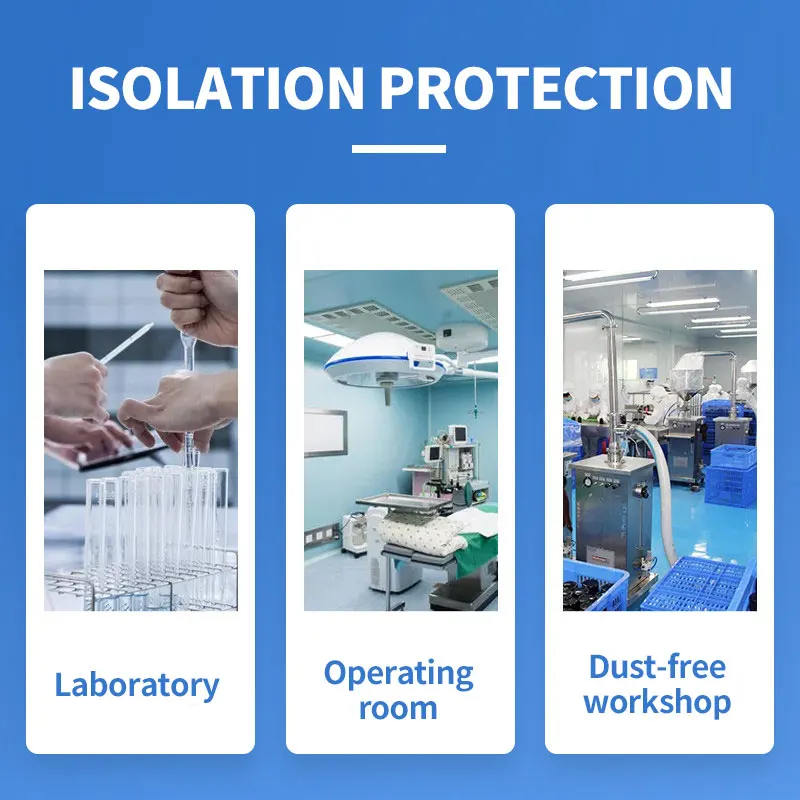 ISOLATION PROTECTION

Laboratory

Operating room

Dust-free workshop